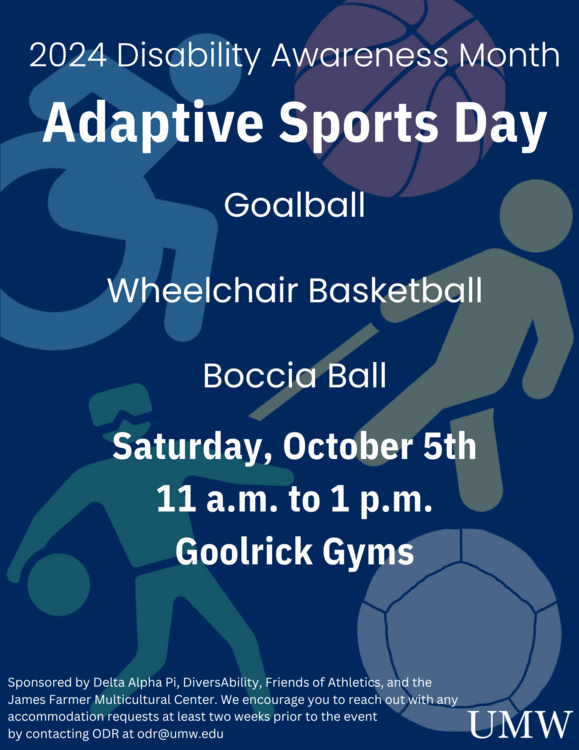 2024 Disability Awareness Month

Adaptive Sports Day

Goalball

Wheelchair Basketball

Boccia Ball

Saturday, October 5th
11 a.m. to 1 p.m.
Goolrick Gyms

Sponsored by Delta Alpha Pi, DiversAbility, Friends of Athletics, and the James Farmer Multicultural Center. We encourage you to reach out with any accommodation requests at least two weeks prior to the event by contacting ODR at odr@umw.edu

UMW